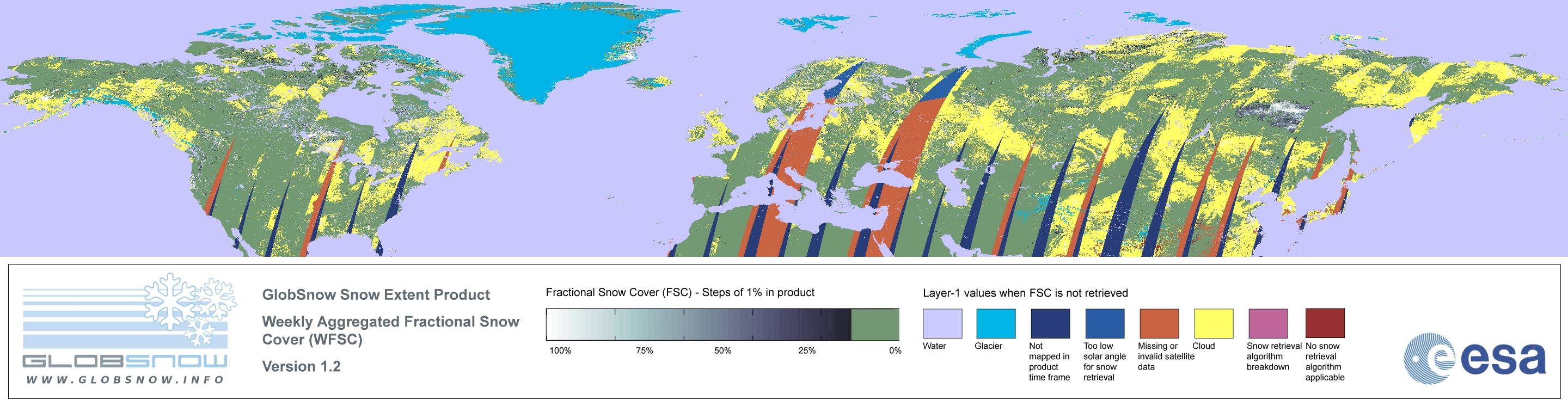 GLOBSNOW
WWW.GLOBSNOW.INFO

GlobSnow Snow Extent Product

Weekly Aggregated Fractional Snow Cover (WFSC)

Version 1.2

Fractional Snow Cover (FSC) - Steps of 1% in product

100% 75% 50% 25% 0%

Layer-1 values when FSC is not retrieved

Water

Glacier

Not mapped in product time frame

Too low solar angle for snow retrieval

Missing or invalid satellite data

Cloud

Snow retrieval algorithm breakdown

No snow retrieval algorithm applicable

esa